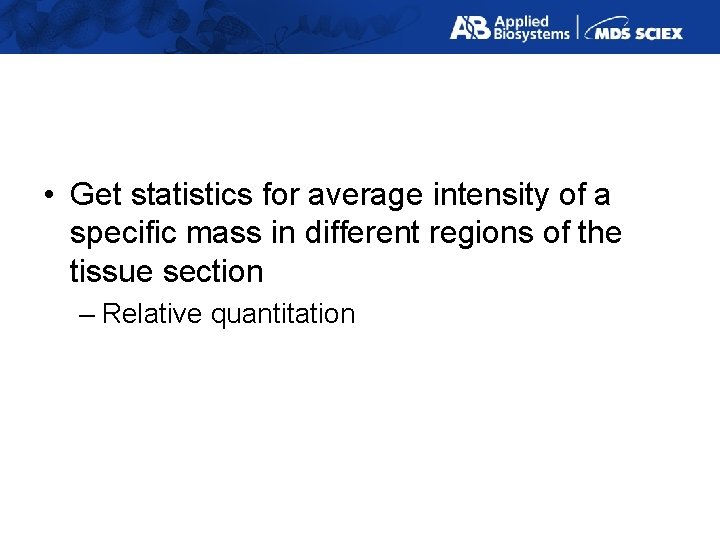 AB Applied Biosystems | MDS SCIEX

• Get statistics for average intensity of a specific mass in different regions of the tissue section
– Relative quantitation